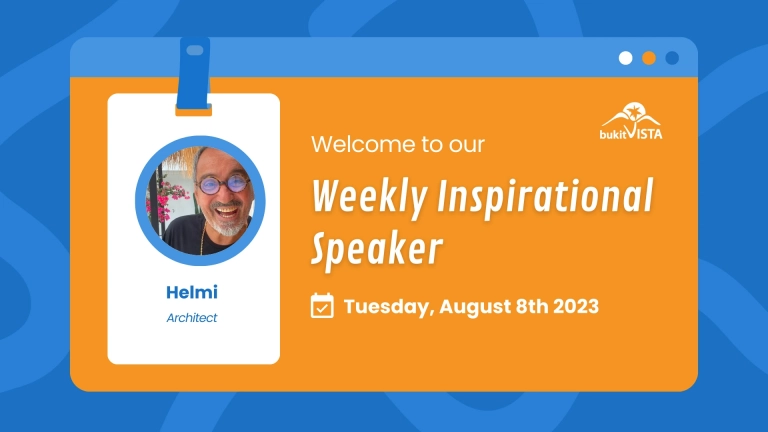 Helmi
Architect

bukitVISTA

Welcome to our

Weekly Inspirational Speaker

Tuesday, August 8th 2023